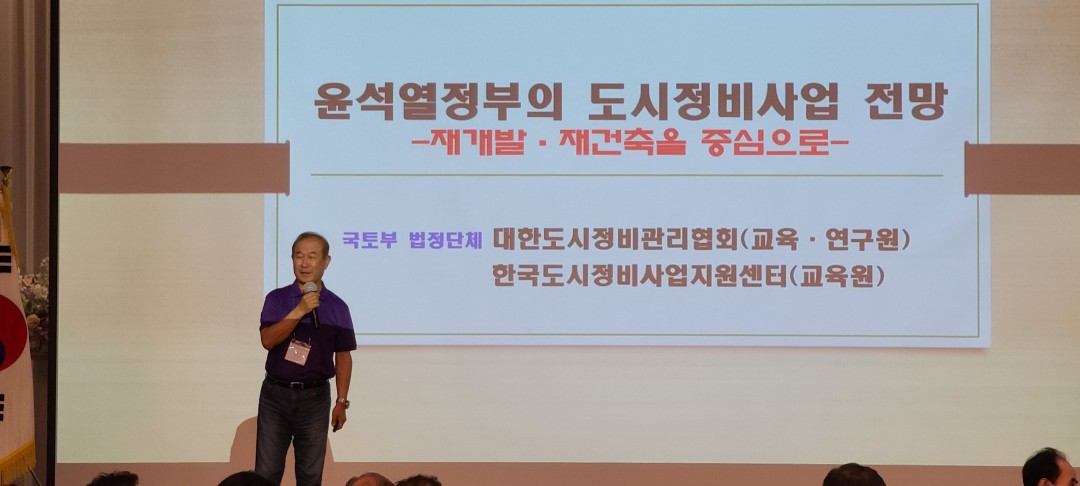 윤석열정부의 도시정비사업 전망
-재개발 · 재건축을 중심으로-

국토부 법정단체 대한도시정비관리협회(교육 · 연구원)
한국도시정비사업지원센터(교육원)